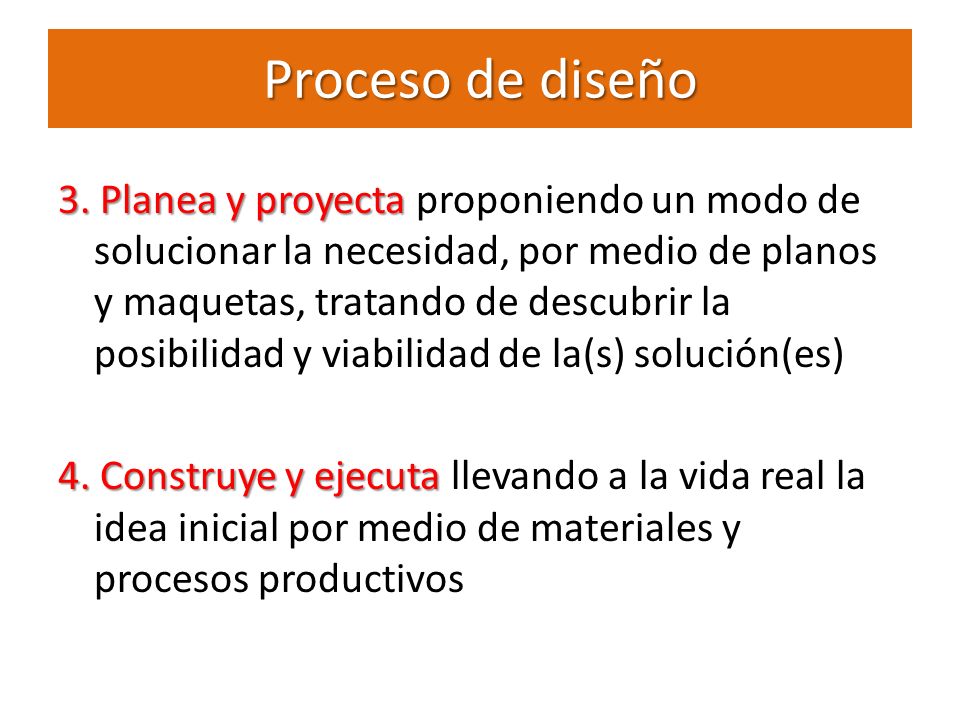 Proceso de diseño

3. Planea y proyecta proponiendo un modo de solucionar la necesidad, por medio de planos y maquetas, tratando de descubrir la posibilidad y viabilidad de la(s) solución(es)

4. Construye y ejecuta llevando a la vida real la idea inicial por medio de materiales y procesos productivos